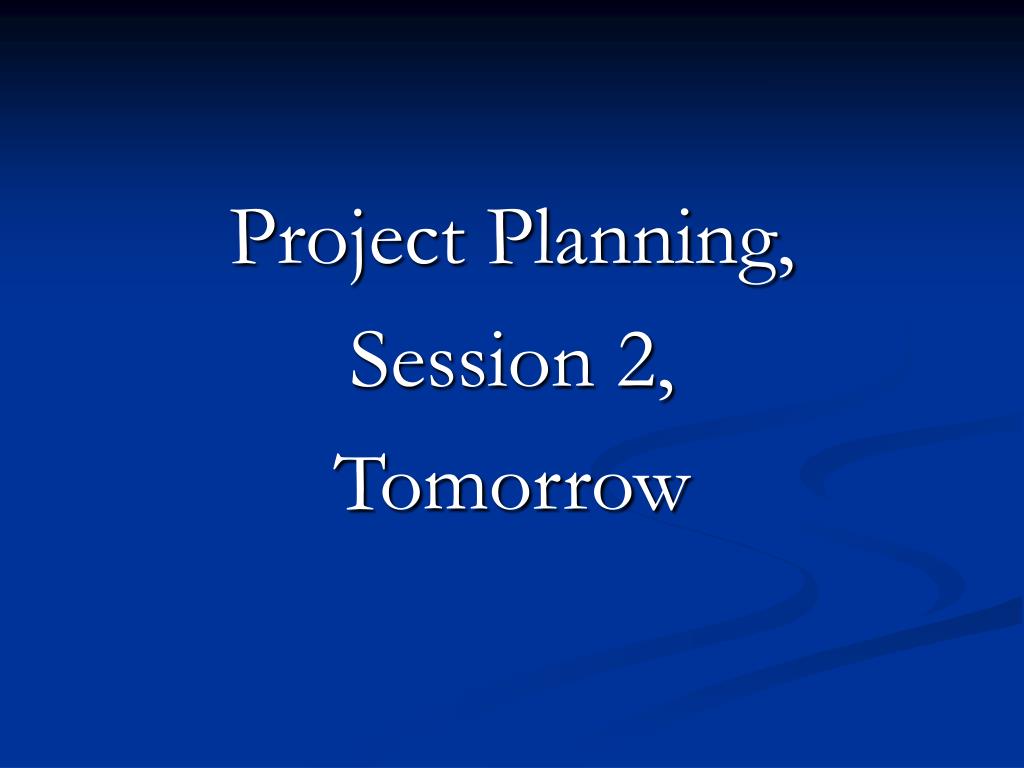 Project Planning,
Session 2,
Tomorrow